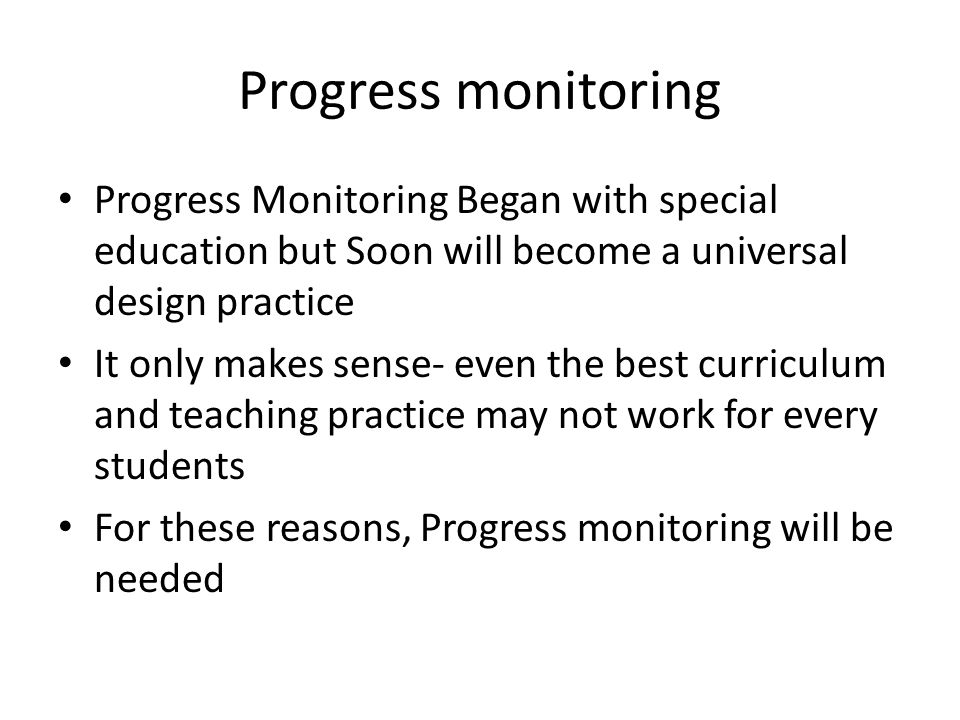 Progress monitoring

• Progress Monitoring Began with special education but Soon will become a universal design practice
• It only makes sense- even the best curriculum and teaching practice may not work for every students
• For these reasons, Progress monitoring will be needed